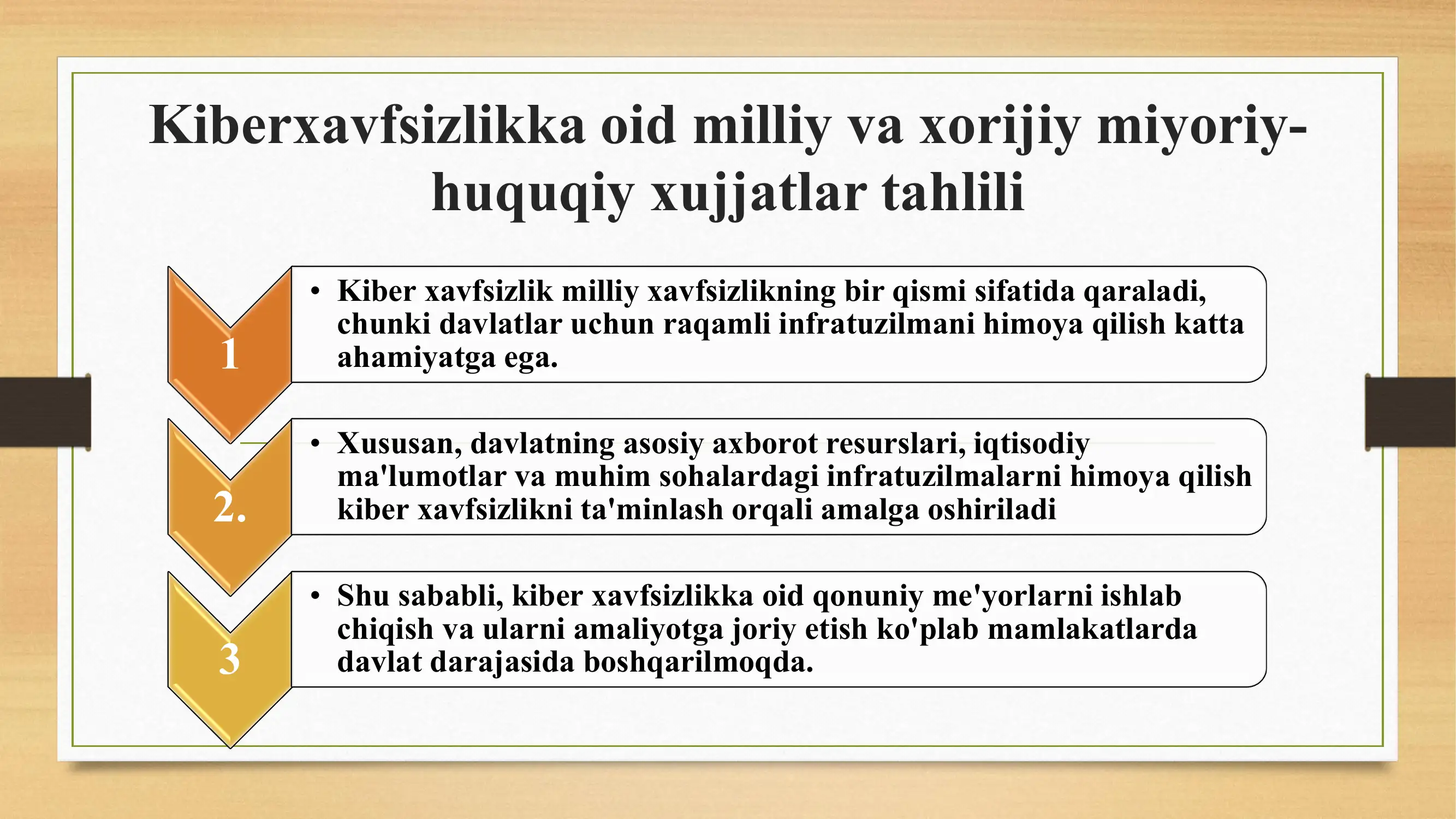 Kiberxavfsizlikka oid milliy va xorijiy miyoriy-huquqiy xujjatlar tahlili

1

• Kiber xavfsizlik milliy xavfsizlikning bir qismi sifatida qaraladi, chunki davlatlar uchun raqamli infratuzilmani himoya qilish katta ahamiyatga ega.

2.

• Xususan, davlatning asosiy axborot resurslari, iqtisodiy ma'lumotlar va muhim sohalardagi infratuzilmalarni himoya qilish kiber xavfsizlikni ta'minlash orqali amalga oshiriladi

3

• Shu sababli, kiber xavfsizlikka oid qonuniy me'yorlarni ishlab chiqish va ularni amaliyotga joriy etish ko'plab mamlakatlarda davlat darajasida boshqarilmoqda.